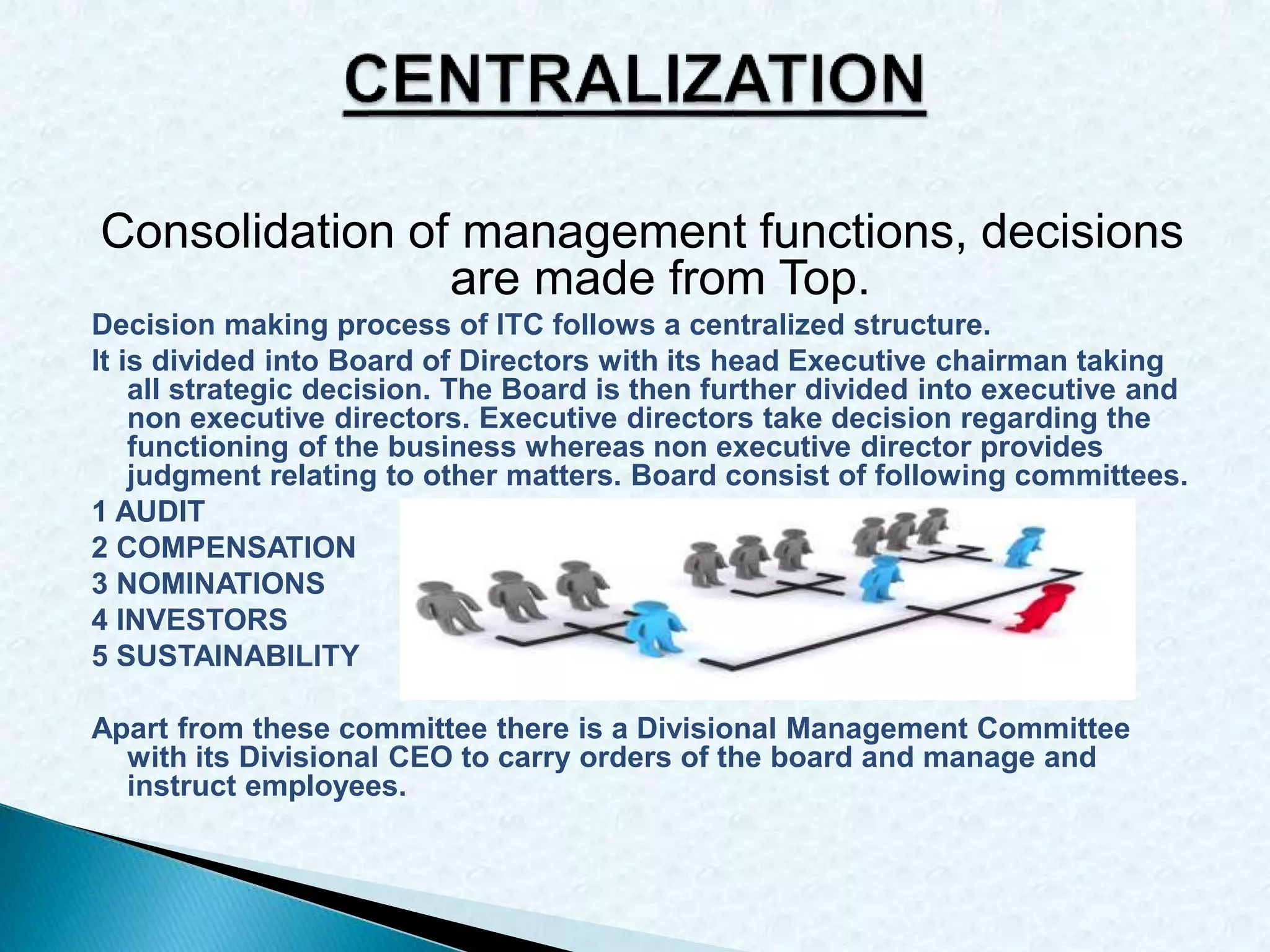 CENTRALIZATION

Consolidation of management functions, decisions are made from Top.

Decision making process of ITC follows a centralized structure.

It is divided into Board of Directors with its head Executive chairman taking all strategic decision. The Board is then further divided into executive and non executive directors. Executive directors take decision regarding the functioning of the business whereas non executive director provides judgment relating to other matters. Board consist of following committees.

1 AUDIT
2 COMPENSATION
3 NOMINATIONS
4 INVESTORS
5 SUSTAINABILITY

Apart from these committee there is a Divisional Management Committee with its Divisional CEO to carry orders of the board and manage and instruct employees.